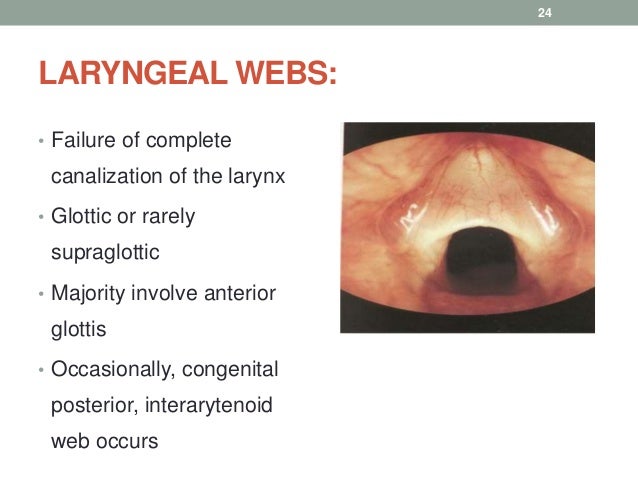 24

LARYNGEAL WEBS:

• Failure of complete canalization of the larynx
• Glottic or rarely supraglottic
• Majority involve anterior glottis
• Occasionally, congenital posterior, interarytenoid web occurs